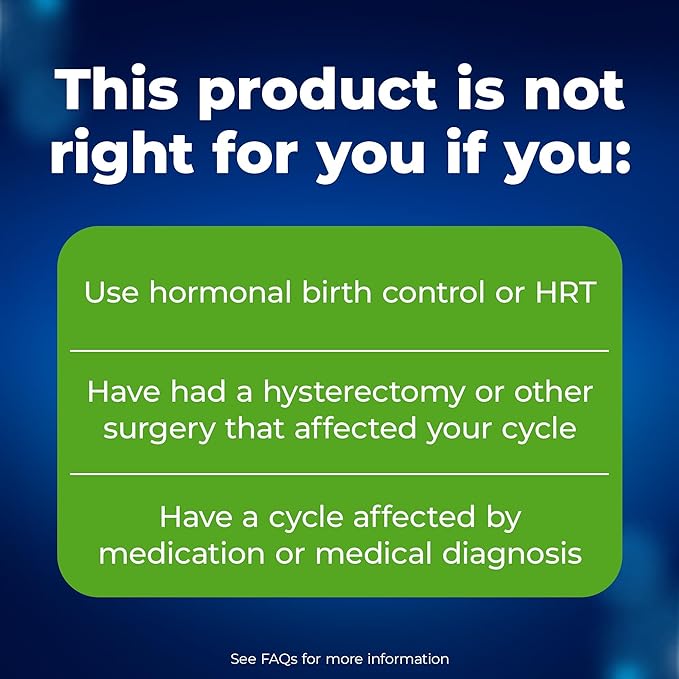 This product is not right for you if you:

Use hormonal birth control or HRT

Have had a hysterectomy or other surgery that affected your cycle

Have a cycle affected by medication or medical diagnosis

See FAQs for more information